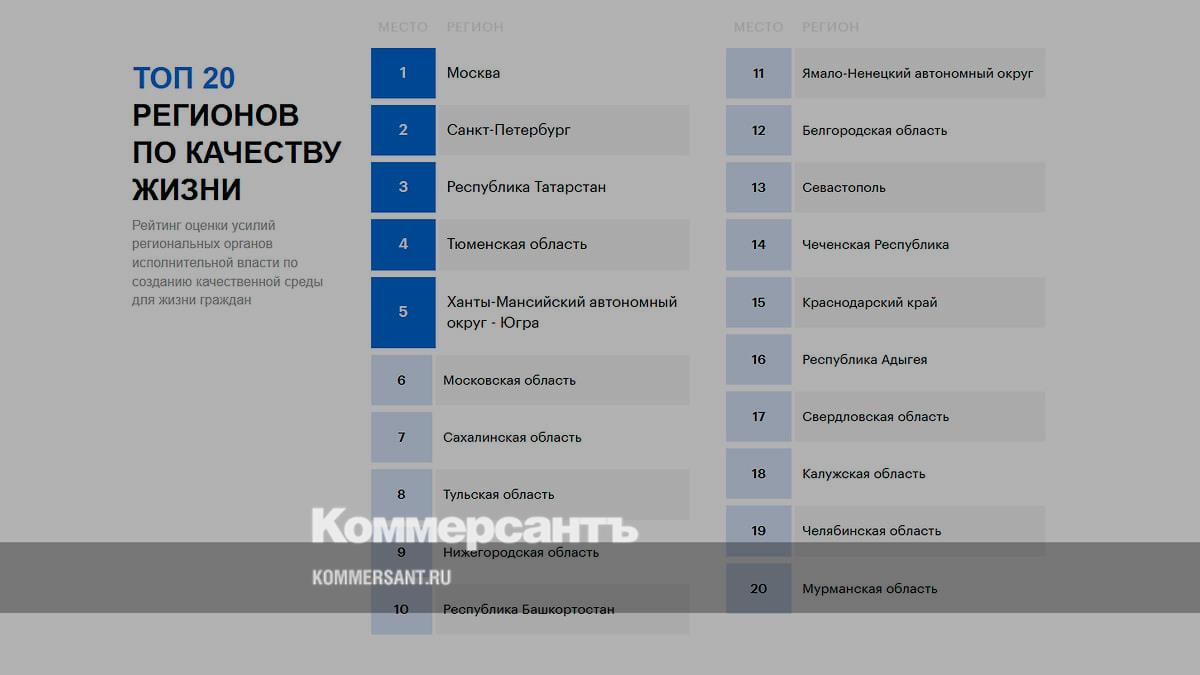 ТОП 20 РЕГИОНОВ ПО КАЧЕСТВУ ЖИЗНИ

Рейтинг оценки усилий региональных органов исполнительной власти по созданию качественной среды для жизни граждан

| МЕСТО | РЕГИОН |
|---|---|
| 1 | Москва |
| 2 | Санкт-Петербург |
| 3 | Республика Татарстан |
| 4 | Тюменская область |
| 5 | Ханты-Мансийский автономный округ - Югра |
| 6 | Московская область |
| 7 | Сахалинская область |
| 8 | Тульская область |
| 9 | Нижегородская область |
| 10 | Республика Башкортостан |

| МЕСТО | РЕГИОН |
|---|---|
| 11 | Ямало-Ненецкий автономный округ |
| 12 | Белгородская область |
| 13 | Севастополь |
| 14 | Чеченская Республика |
| 15 | Краснодарский край |
| 16 | Республика Адыгея |
| 17 | Свердловская область |
| 18 | Калужская область |
| 19 | Челябинская область |
| 20 | Мурманская область |

Коммерсантъ
KOMMERSANT.RU